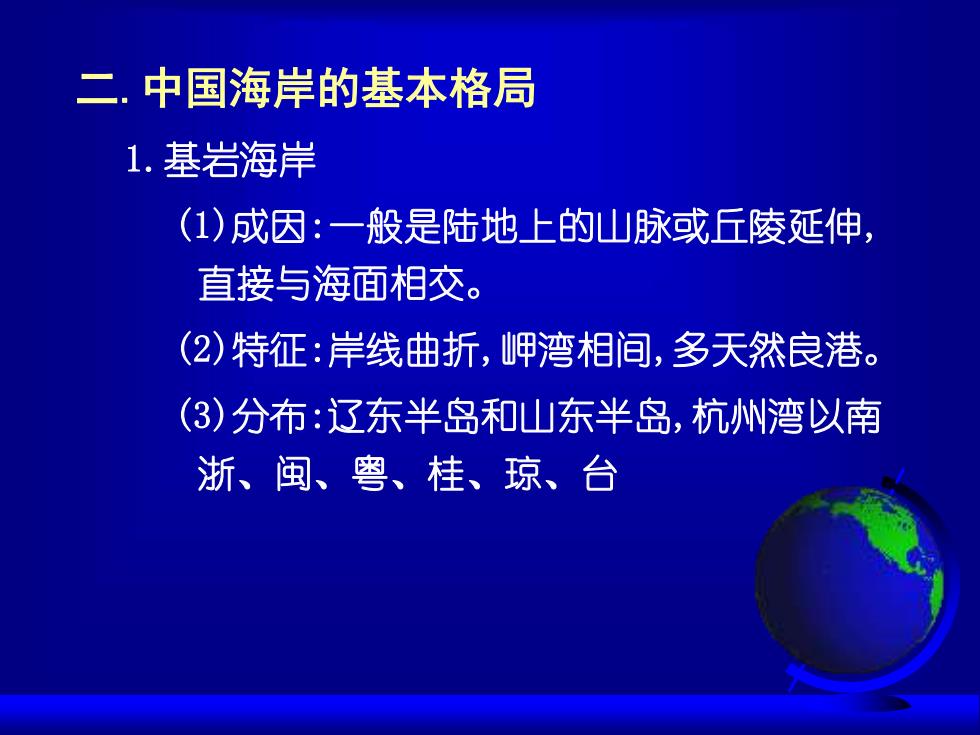 二. 中国海岸的基本格局

1. 基岩海岸

(1)成因:一般是陆地上的山脉或丘陵延伸,直接与海面相交。

(2)特征:岸线曲折,岬湾相间,多天然良港。

(3)分布:辽东半岛和山东半岛,杭州湾以南浙、闽、粤、桂、琼、台